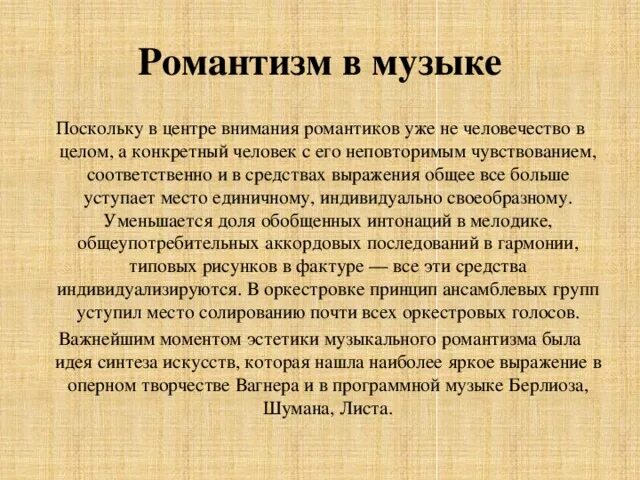 Романтизм в музыке

Поскольку в центре внимания романтиков уже не человечество в целом, а конкретный человек с его неповторимым чувствованием, соответственно и в средствах выражения общее все больше уступает место единичному, индивидуально своеобразному. Уменьшается доля обобщенных интонаций в мелодике, общеупотребительных аккордовых последований в гармонии, типовых рисунков в фактуре — все эти средства индивидуализируются. В оркестровке принцип ансамблевых групп уступил место солированию почти всех оркестровых голосов.

Важнейшим моментом эстетики музыкального романтизма была идея синтеза искусств, которая нашла наиболее яркое выражение в оперном творчестве Вагнера и в программной музыке Берлиоза, Шумана, Листа.